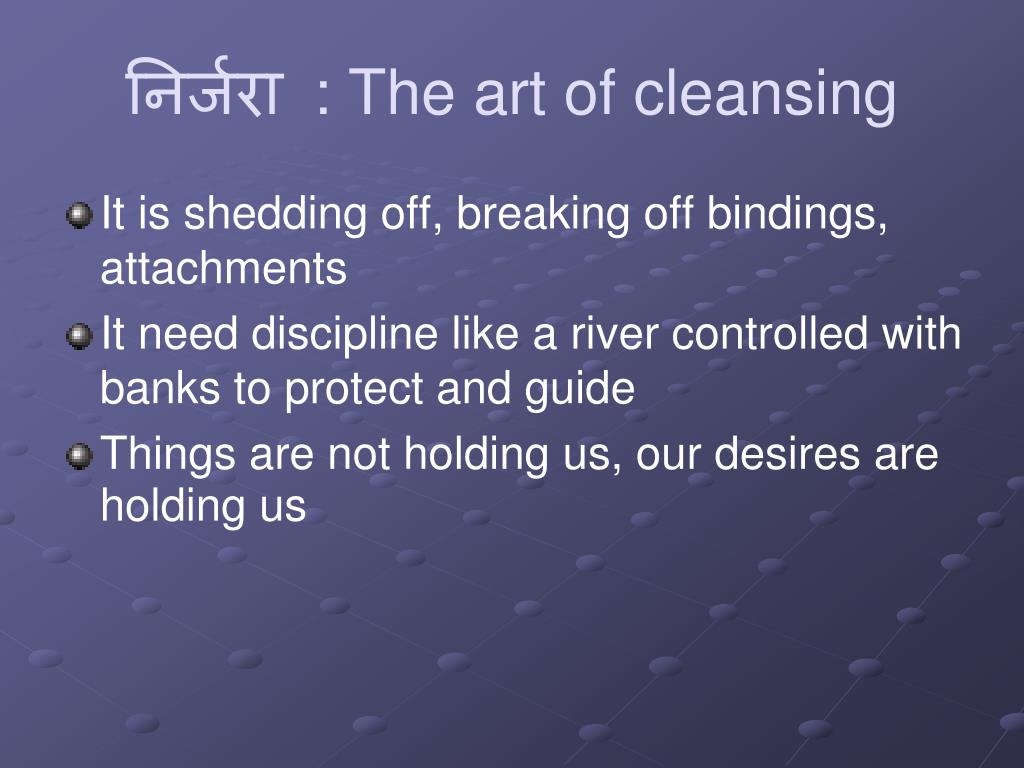 निर्जरा : The art of cleansing

It is shedding off, breaking off bindings, attachments

It need discipline like a river controlled with banks to protect and guide

Things are not holding us, our desires are holding us